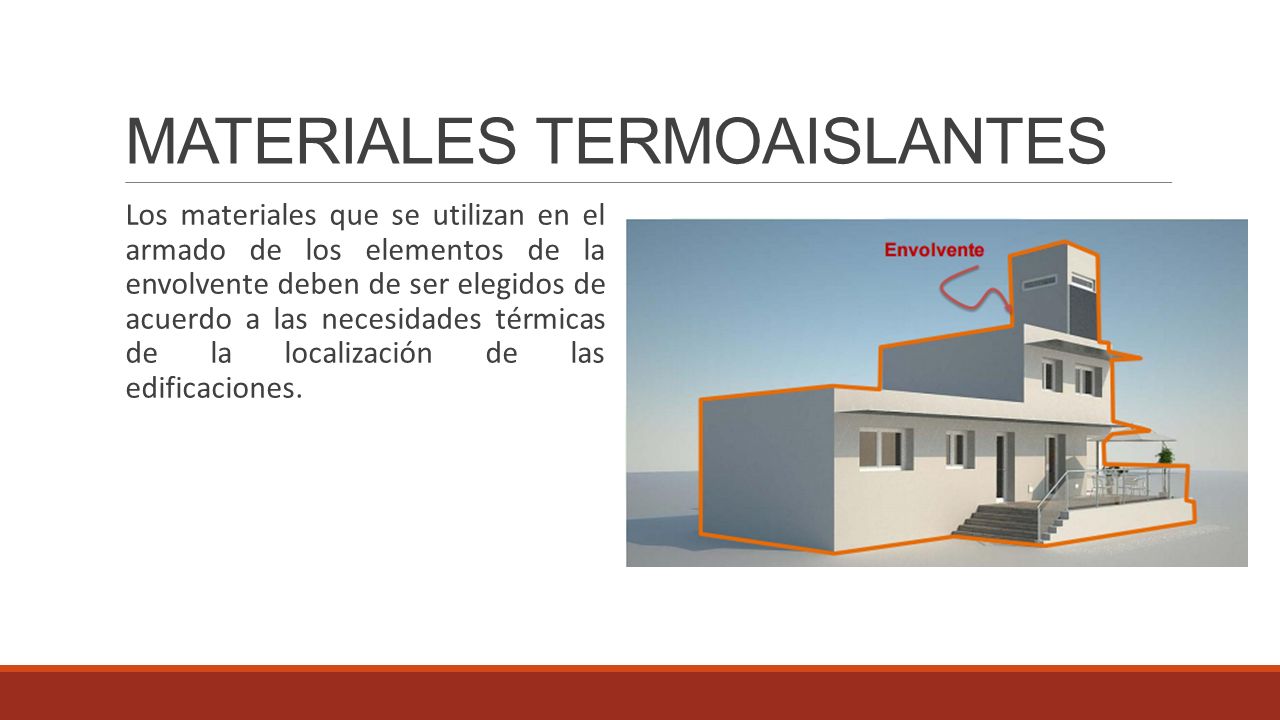 MATERIALES TERMOAISLANTES

Los materiales que se utilizan en el armado de los elementos de la envolvente deben de ser elegidos de acuerdo a las necesidades térmicas de la localización de las edificaciones.

Envolvente